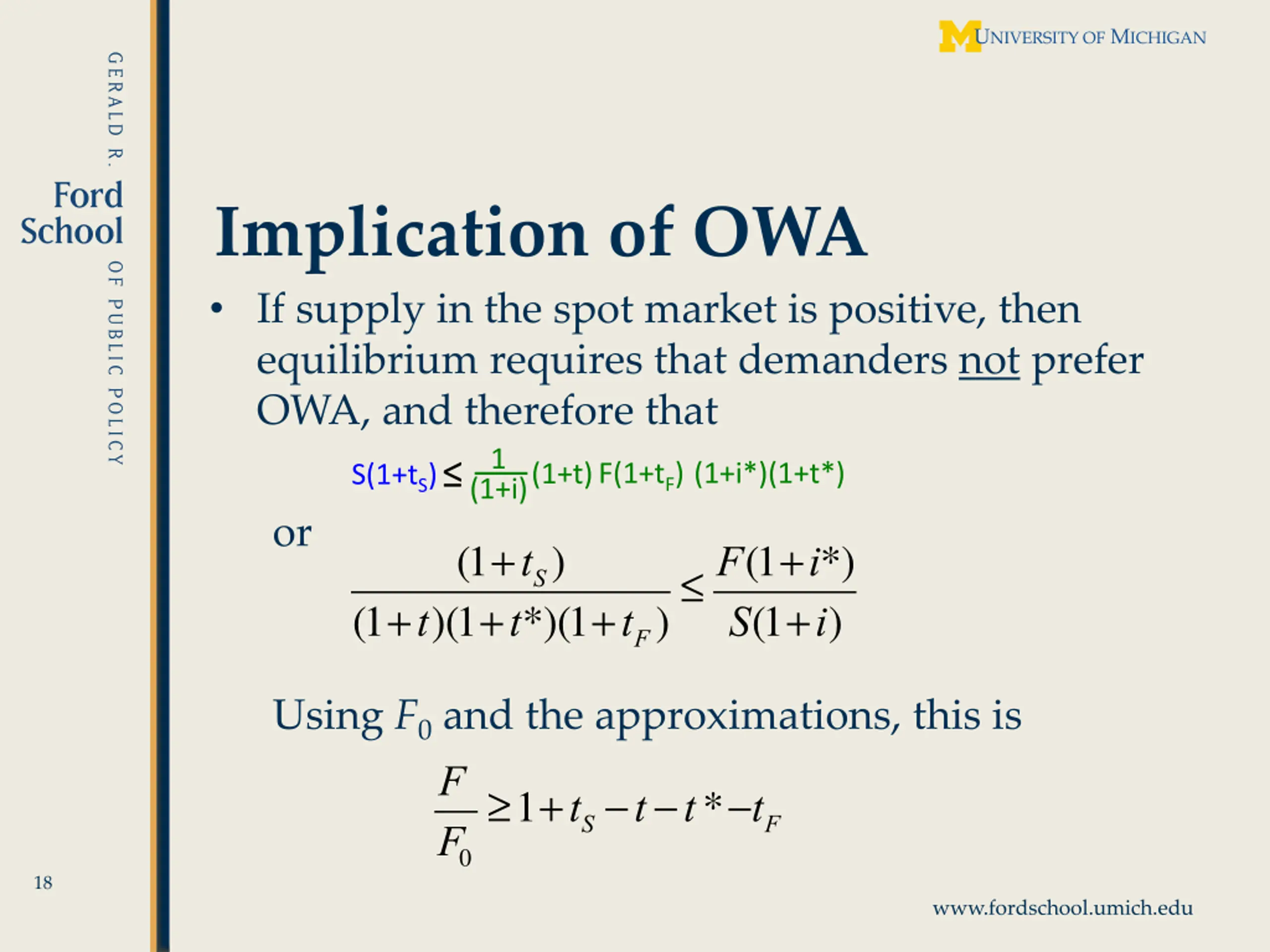 GERALD R. Ford School OF PUBLIC POLICY

M UNIVERSITY OF MICHIGAN

Implication of OWA

• If supply in the spot market is positive, then equilibrium requires that demanders not prefer OWA, and therefore that

$S(1+t_S) \leq \frac{1}{(1+i)}(1+t)\,F(1+t_F)\,(1+i^*)(1+t^*)$

or

$\frac{(1+t_S)}{(1+t)(1+t^*)(1+t_F)} \leq \frac{F(1+i^*)}{S(1+i)}$

Using $F_0$ and the approximations, this is

$\frac{F}{F_0} \geq 1+t_S-t-t^*-t_F$

18

www.fordschool.umich.edu